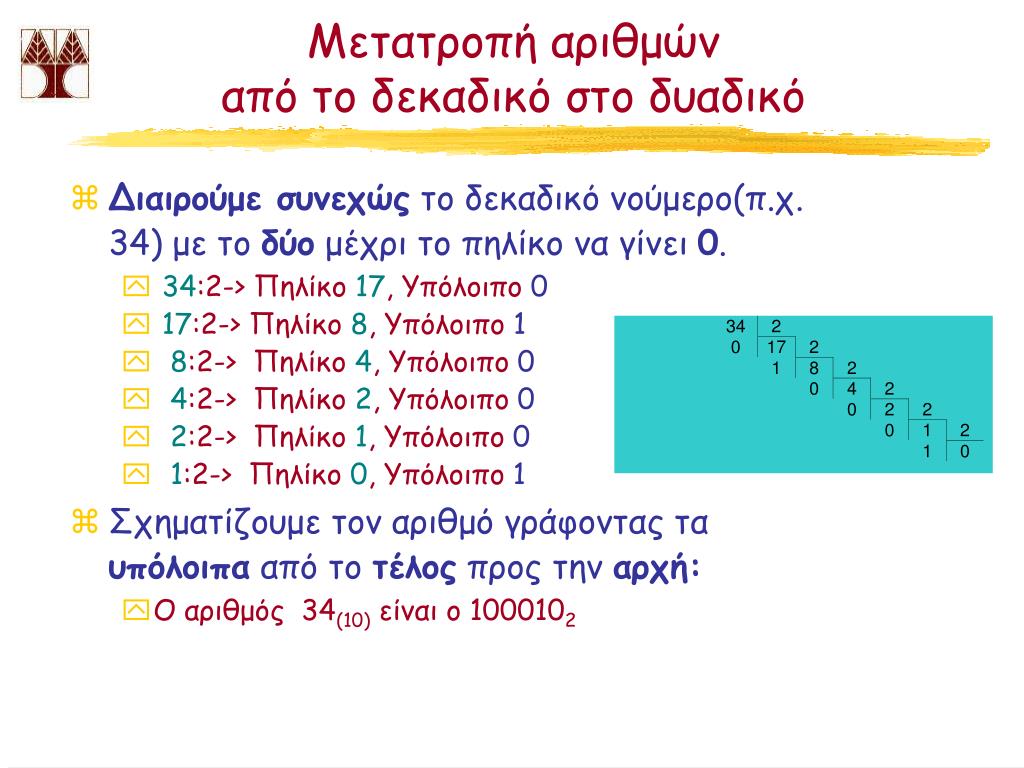 Μετατροπή αριθμών από το δεκαδικό στο δυαδικό

Διαιρούμε συνεχώς το δεκαδικό νούμερο(π.χ. 34) με το δύο μέχρι το πηλίκο να γίνει 0.

34:2-> Πηλίκο 17, Υπόλοιπο 0

17:2-> Πηλίκο 8, Υπόλοιπο 1

8:2-> Πηλίκο 4, Υπόλοιπο 0

4:2-> Πηλίκο 2, Υπόλοιπο 0

2:2-> Πηλίκο 1, Υπόλοιπο 0

1:2-> Πηλίκο 0, Υπόλοιπο 1

| 34 | 2 | | | | | |
|---|---|---|---|---|---|---|
| 0 | 17 | 2 | | | | |
| | 1 | 8 | 2 | | | |
| | | 0 | 4 | 2 | | |
| | | | 0 | 2 | 2 | |
| | | | | 0 | 1 | 2 |
| | | | | | 1 | 0 |

Σχηματίζουμε τον αριθμό γράφοντας τα υπόλοιπα από το τέλος προς την αρχή:

Ο αριθμός $34_{(10)}$ είναι ο $100010_2$